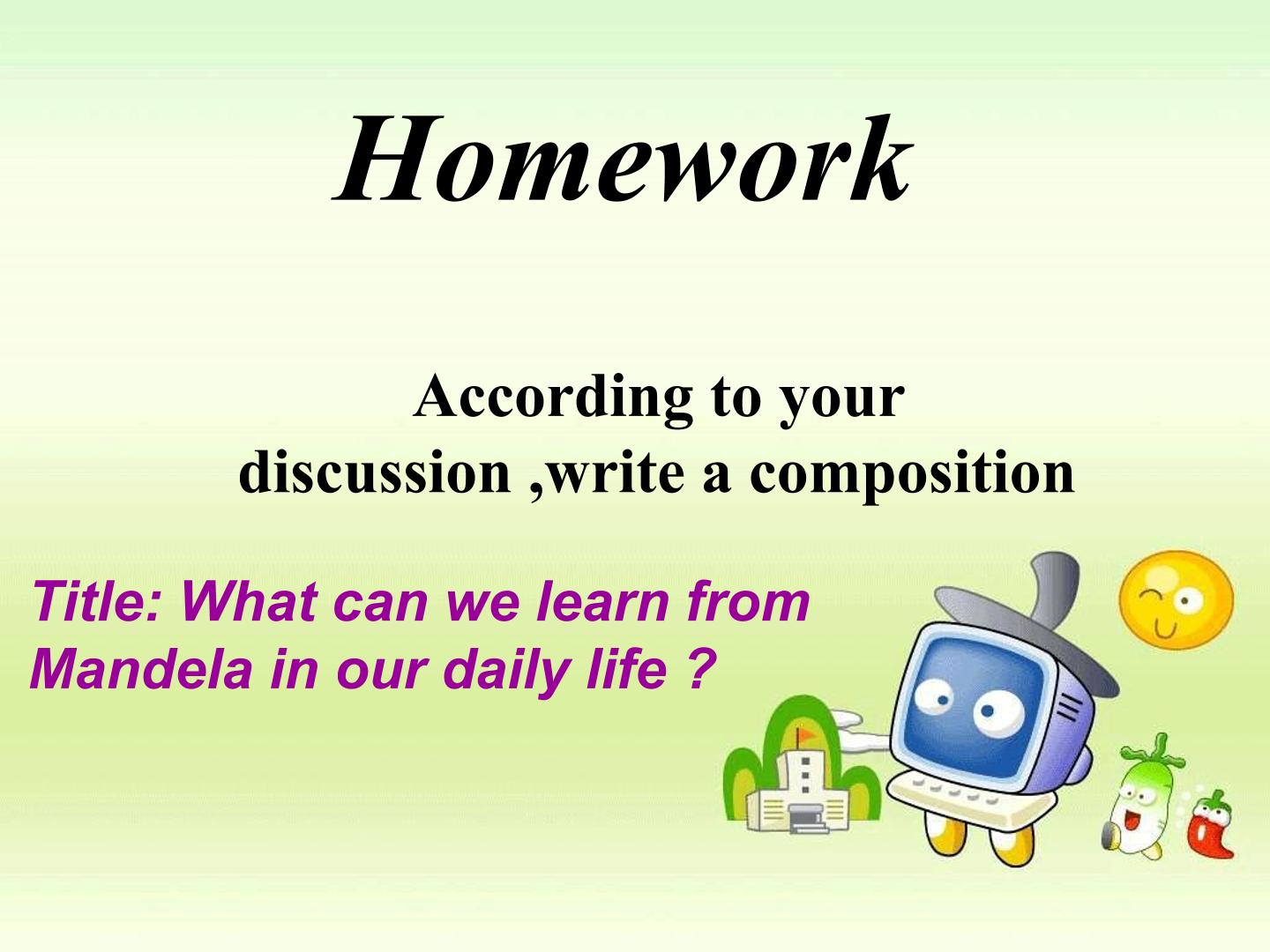 Homework

According to your discussion ,write a composition

Title: What can we learn from Mandela in our daily life ?